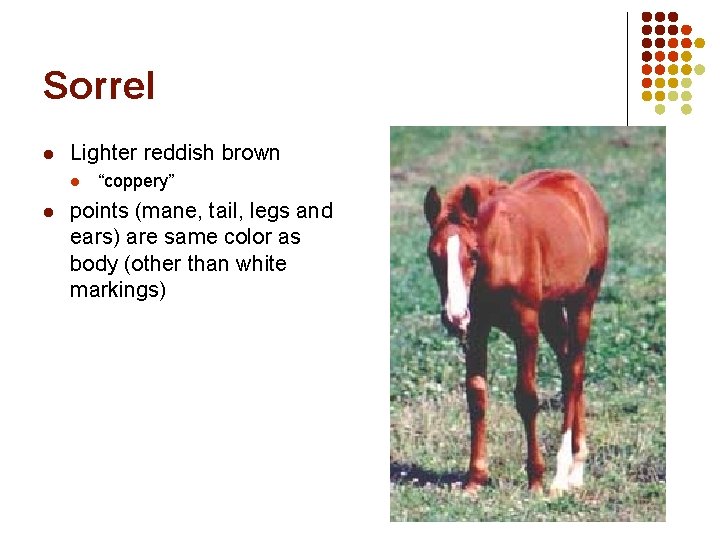 Sorrel

- Lighter reddish brown
  - “coppery”
- points (mane, tail, legs and ears) are same color as body (other than white markings)